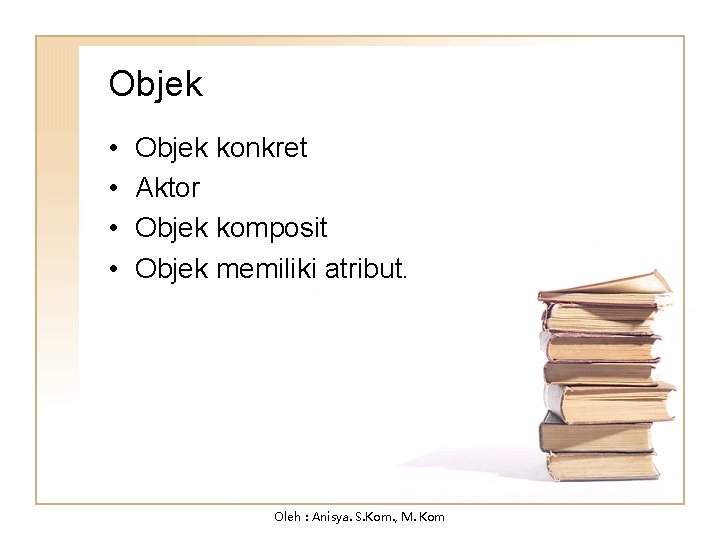 Objek

• Objek konkret
• Aktor
• Objek komposit
• Objek memiliki atribut.

Oleh : Anisya. S.Kom., M. Kom